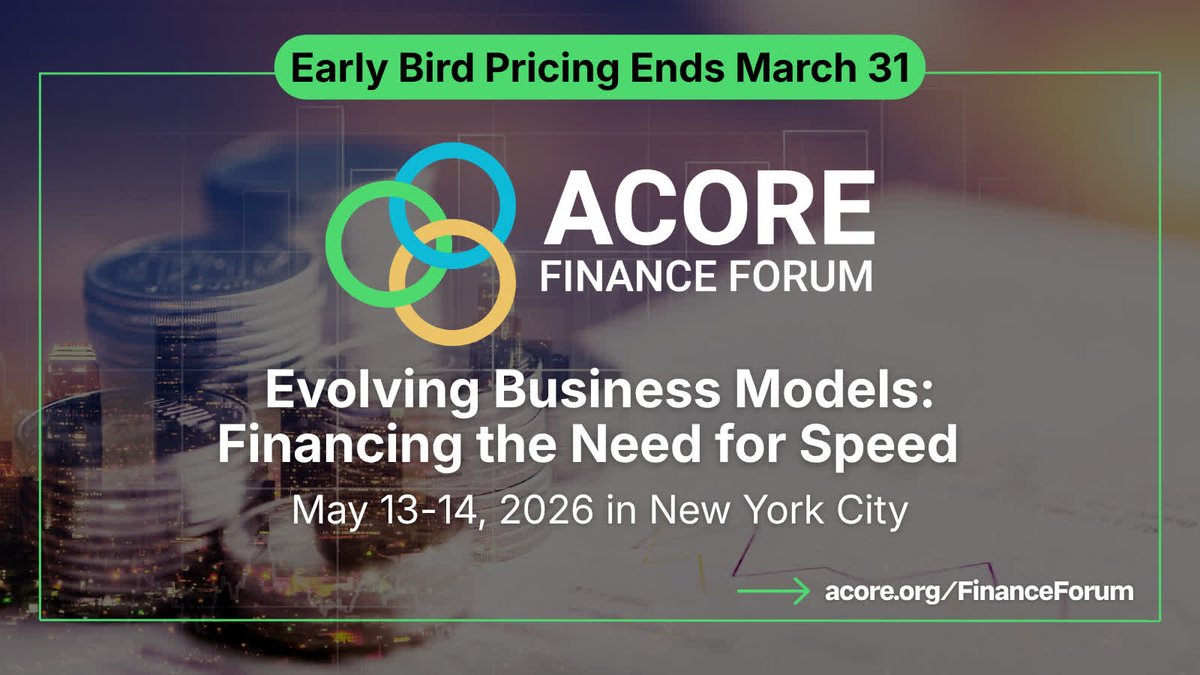 Early Bird Pricing Ends March 31

ACORE
FINANCE FORUM

Evolving Business Models:
Financing the Need for Speed

May 13-14, 2026 in New York City

acore.org/FinanceForum